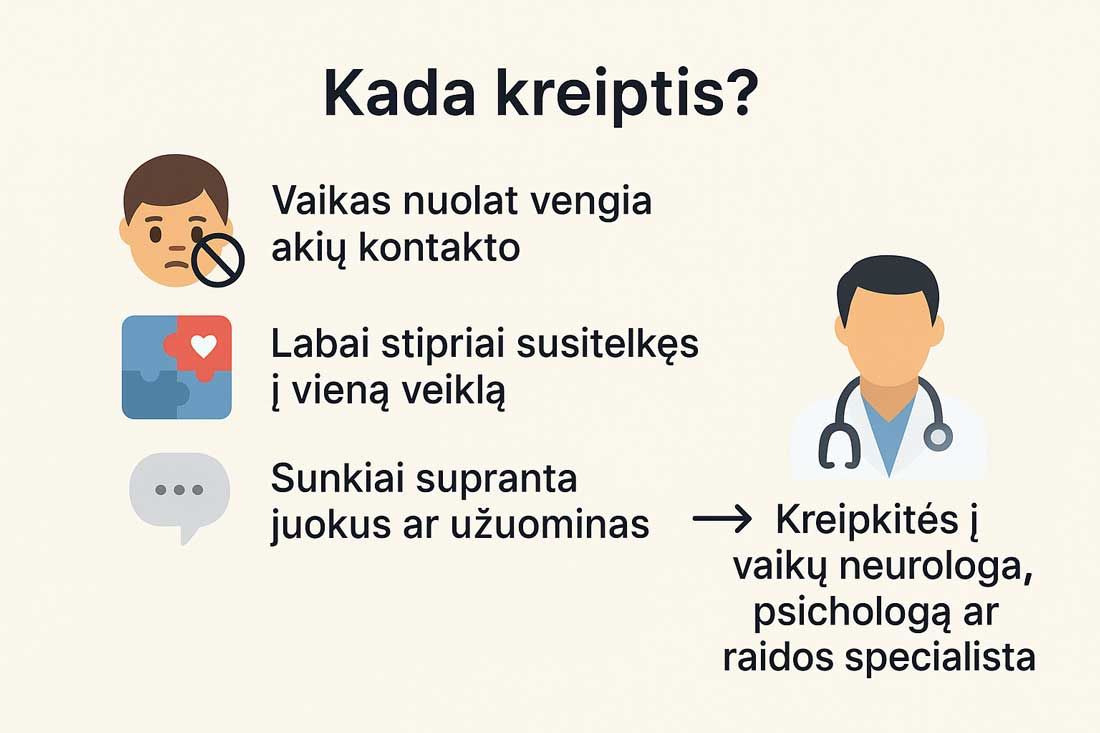 Kada kreiptis?

Vaikas nuolat vengia akių kontakto

Labai stipriai susitelkęs į vieną veiklą

Sunkiai supranta juokus ar užuominas

→ Kreipkitės į vaikų neurologa, psichologą ar raidos specialista